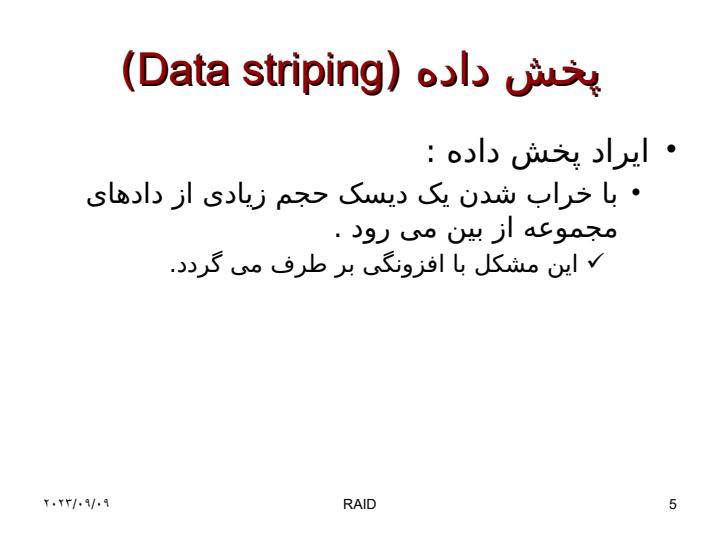 پخش داده (Data striping)

• ایراد پخش داده :

• با خراب شدن یک دیسک حجم زیادی از دادهای مجموعه از بین می رود .

✓ این مشکل با افزونگی بر طرف می گردد.

۲۰۲۳/۰۹/۰۹ RAID 5